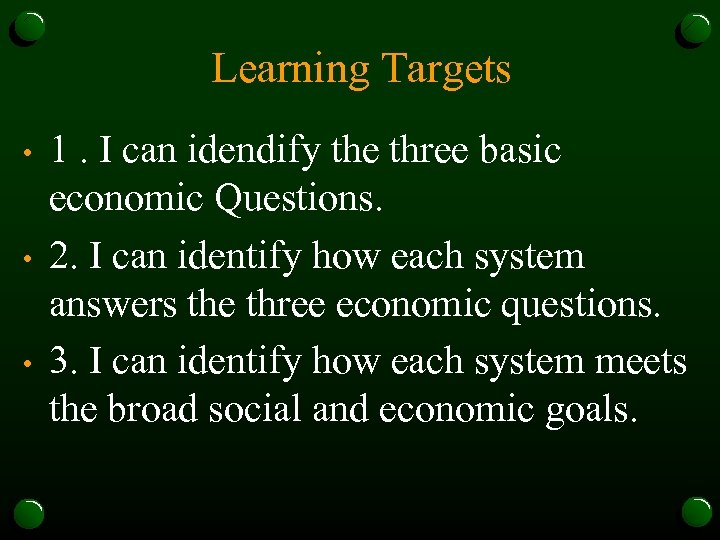 Learning Targets

• 1 . I can idendify the three basic economic Questions.

• 2. I can identify how each system answers the three economic questions.

• 3. I can identify how each system meets the broad social and economic goals.